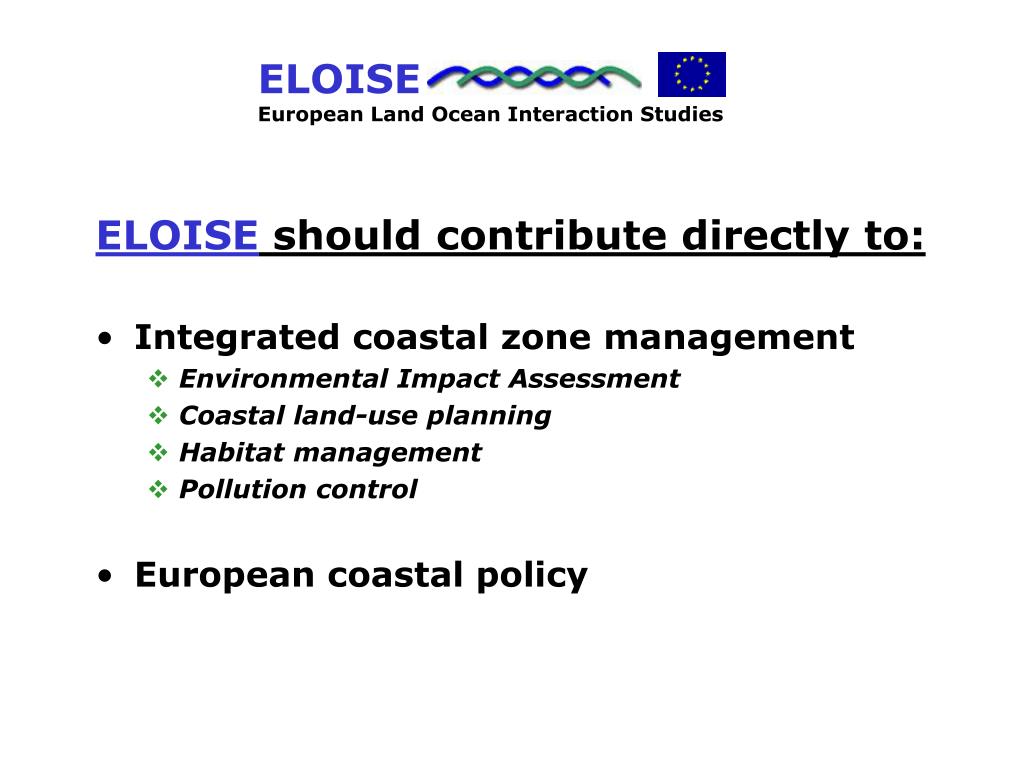 ELOISE
European Land Ocean Interaction Studies

ELOISE should contribute directly to:

• Integrated coastal zone management
❖ Environmental Impact Assessment
❖ Coastal land-use planning
❖ Habitat management
❖ Pollution control

• European coastal policy